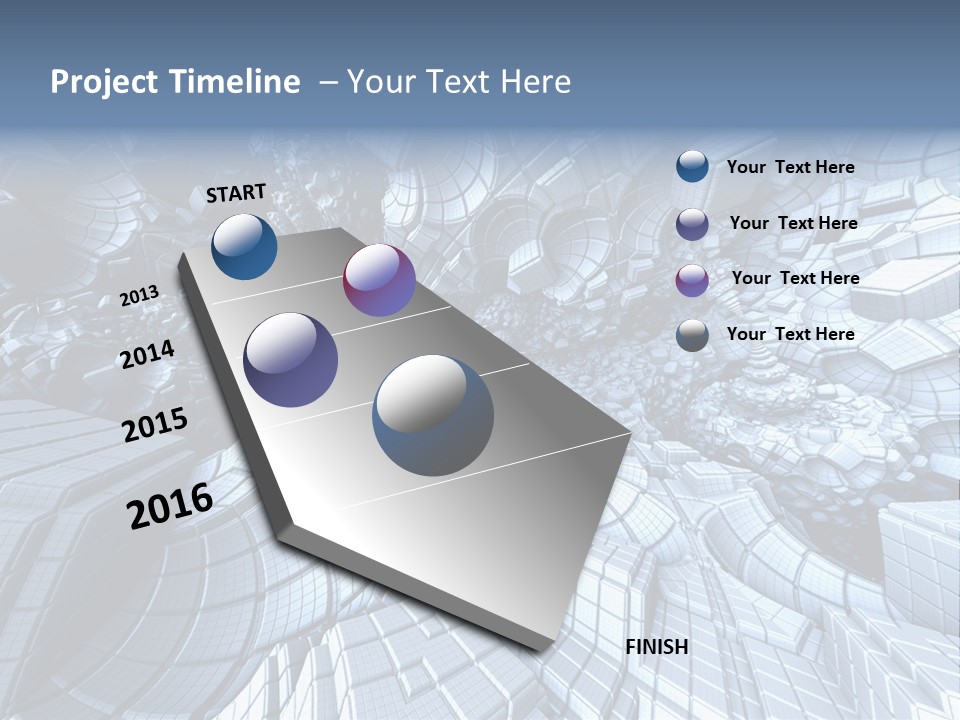 Project Timeline – Your Text Here

START

2013

2014

2015

2016

FINISH

Your Text Here

Your Text Here

Your Text Here

Your Text Here